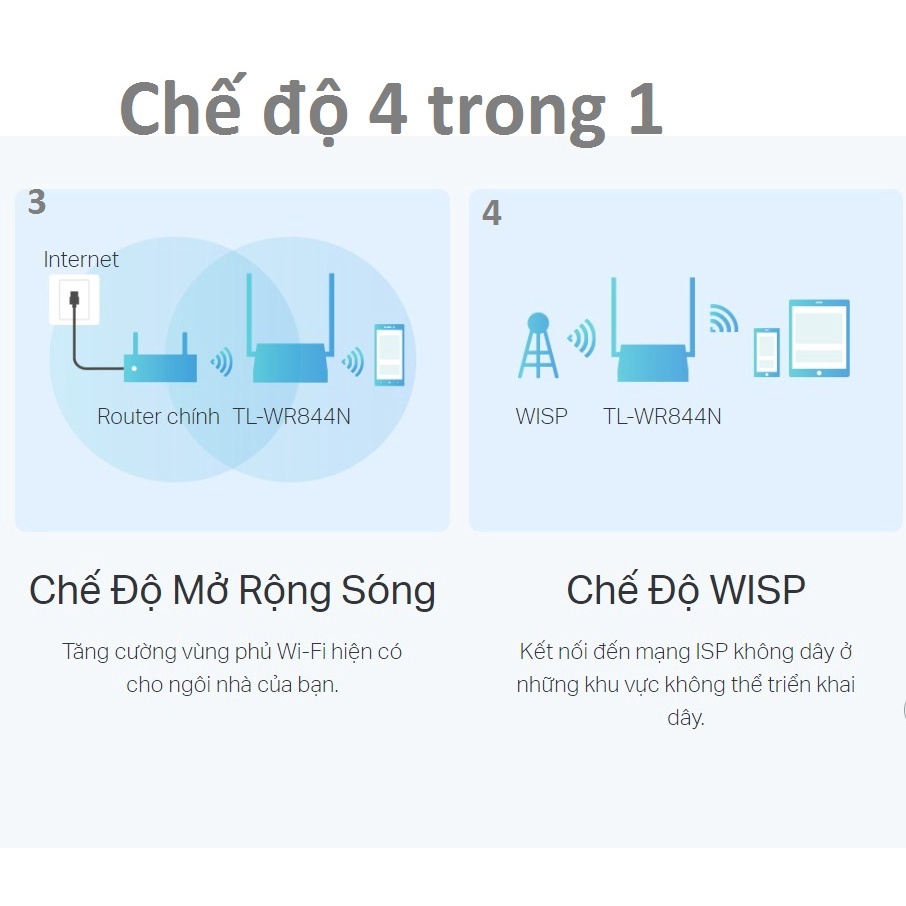 Chế độ 4 trong 1

3

Internet

Router chính TL-WR844N

Chế Độ Mở Rộng Sóng

Tăng cường vùng phủ Wi-Fi hiện có cho ngôi nhà của bạn.

4

WISP TL-WR844N

Chế Độ WISP

Kết nối đến mạng ISP không dây ở những khu vực không thể triển khai dây.